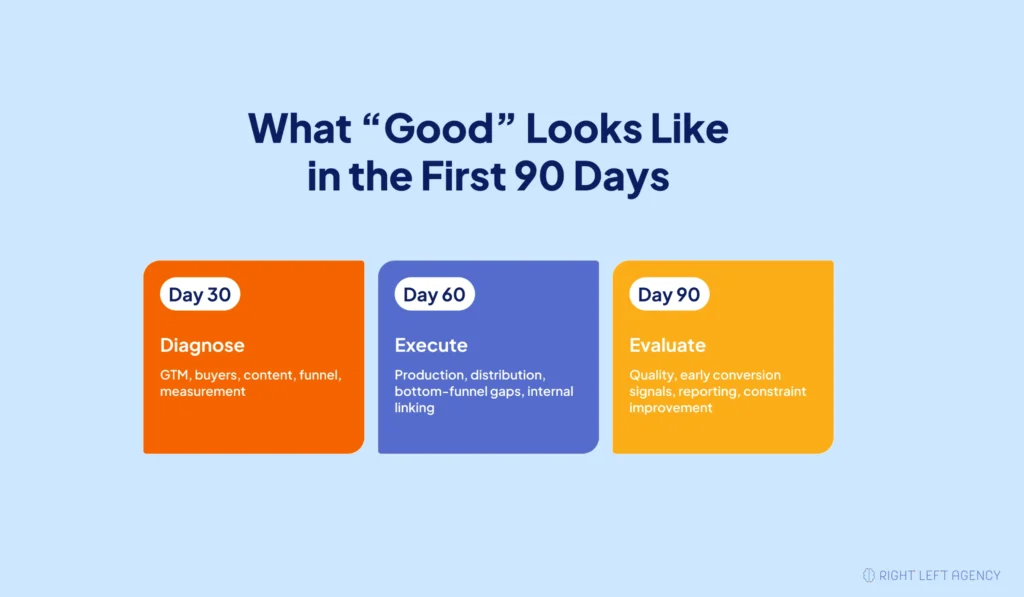 What “Good” Looks Like in the First 90 Days

Day 30

Diagnose

GTM, buyers, content, funnel, measurement

Day 60

Execute

Production, distribution, bottom-funnel gaps, internal linking

Day 90

Evaluate

Quality, early conversion signals, reporting, constraint improvement

RIGHT LEFT AGENCY